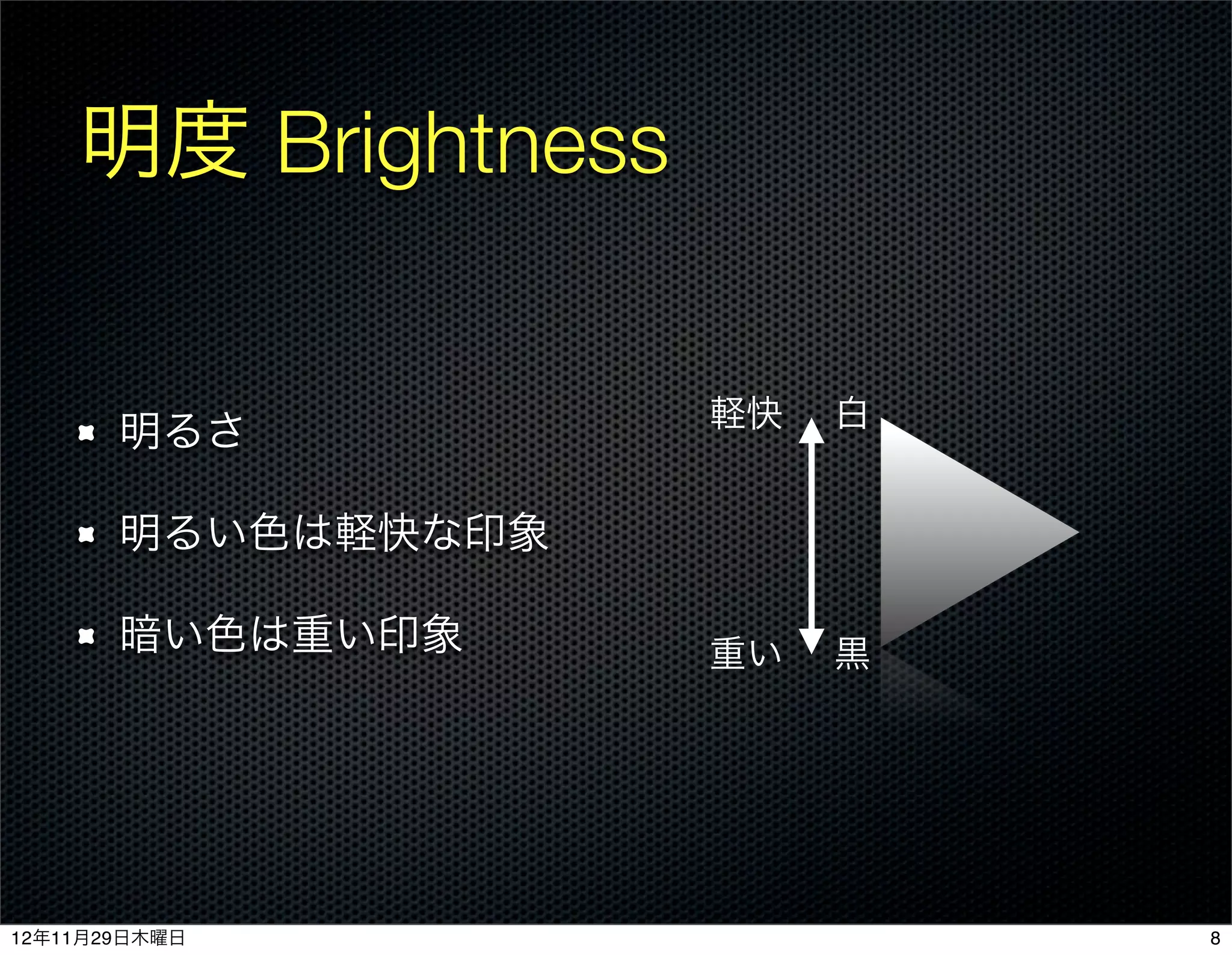 明度 Brightness

明るさ

明るい色は軽快な印象

暗い色は重い印象

軽快

白

重い

黒

12年11月29日木曜日

8